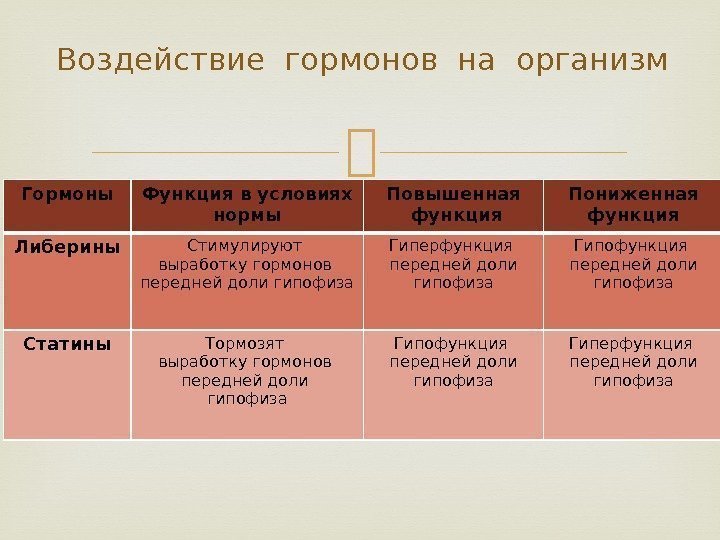 Воздействие гормонов на организм

| Гормоны | Функция в условиях нормы | Повышенная функция | Пониженная функция |
|---|---|---|---|
| Либерины | Стимулируют выработку гормонов передней доли гипофиза | Гиперфункция передней доли гипофиза | Гипофункция передней доли гипофиза |
| Статины | Тормозят выработку гормонов передней доли гипофиза | Гипофункция передней доли гипофиза | Гиперфункция передней доли гипофиза |